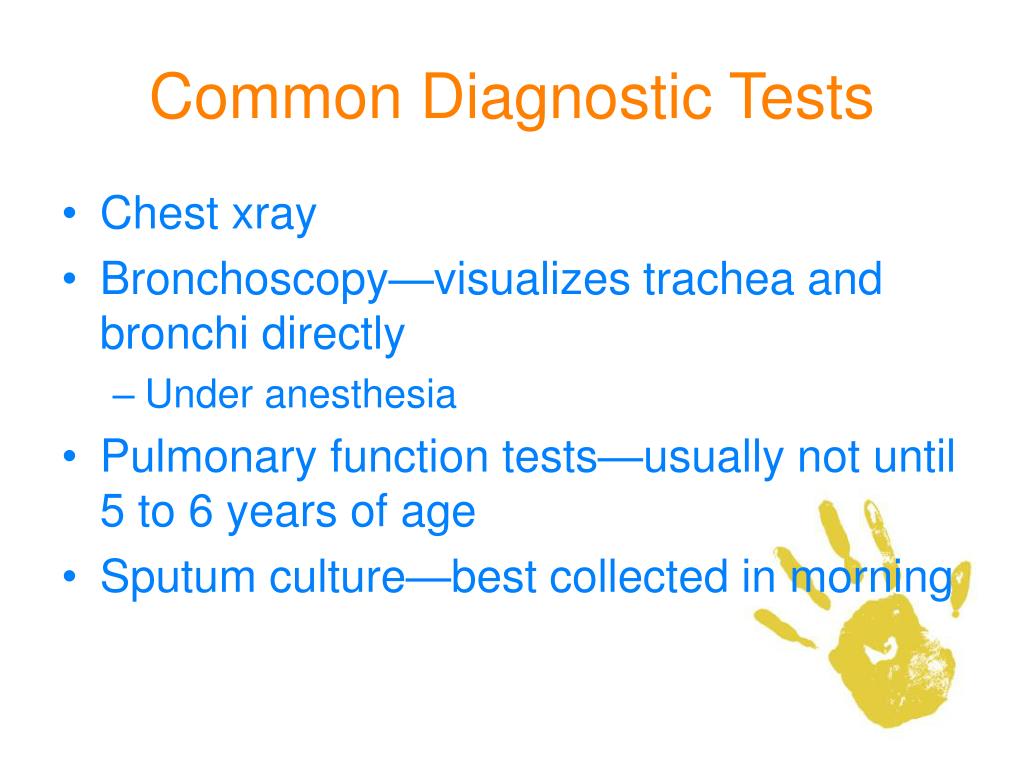 Common Diagnostic Tests

• Chest xray
• Bronchoscopy—visualizes trachea and bronchi directly
– Under anesthesia
• Pulmonary function tests—usually not until 5 to 6 years of age
• Sputum culture—best collected in morning